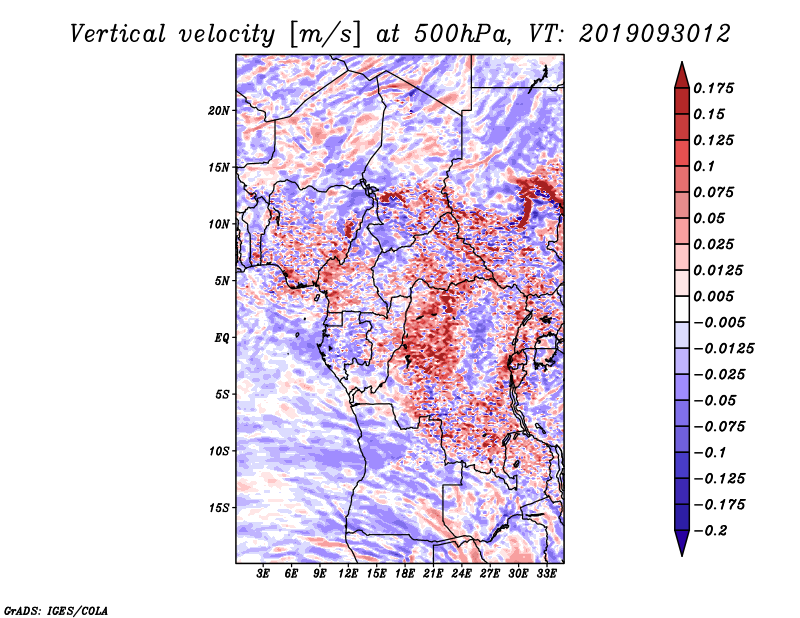 Vertical velocity [m/s] at 500hPa, VT: 2019093012

20N
15N
10N
5N
EQ
5S
10S
15S

3E 6E 9E 12E 15E 18E 21E 24E 27E 30E 33E

0.175
0.15
0.125
0.1
0.075
0.05
0.025
0.0125
0.005
−0.005
−0.0125
−0.025
−0.05
−0.075
−0.1
−0.125
−0.175
−0.2

GrADS: IGES/COLA